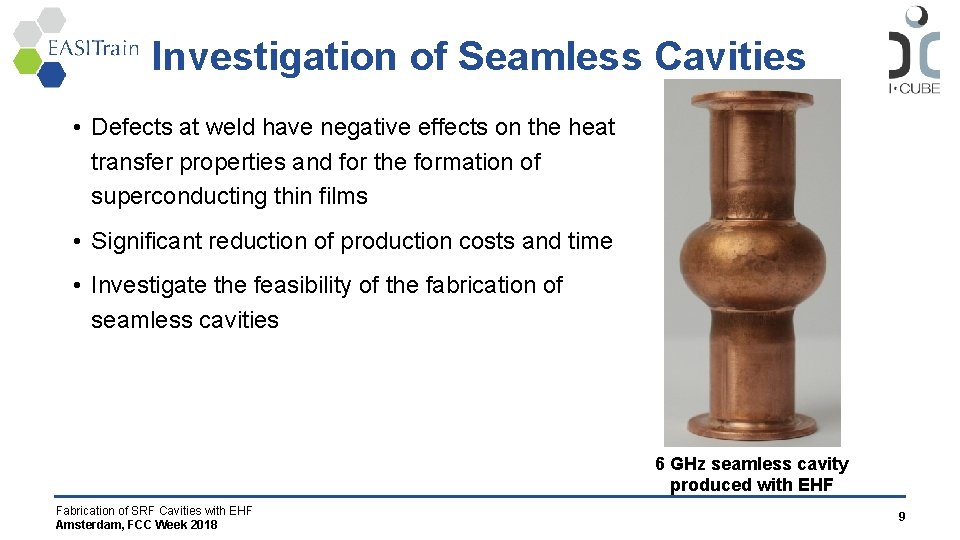 EASITrain

Investigation of Seamless Cavities

I·CUBE

• Defects at weld have negative effects on the heat transfer properties and for the formation of superconducting thin films

• Significant reduction of production costs and time

• Investigate the feasibility of the fabrication of seamless cavities

6 GHz seamless cavity produced with EHF

Fabrication of SRF Cavities with EHF
Amsterdam, FCC Week 2018

9